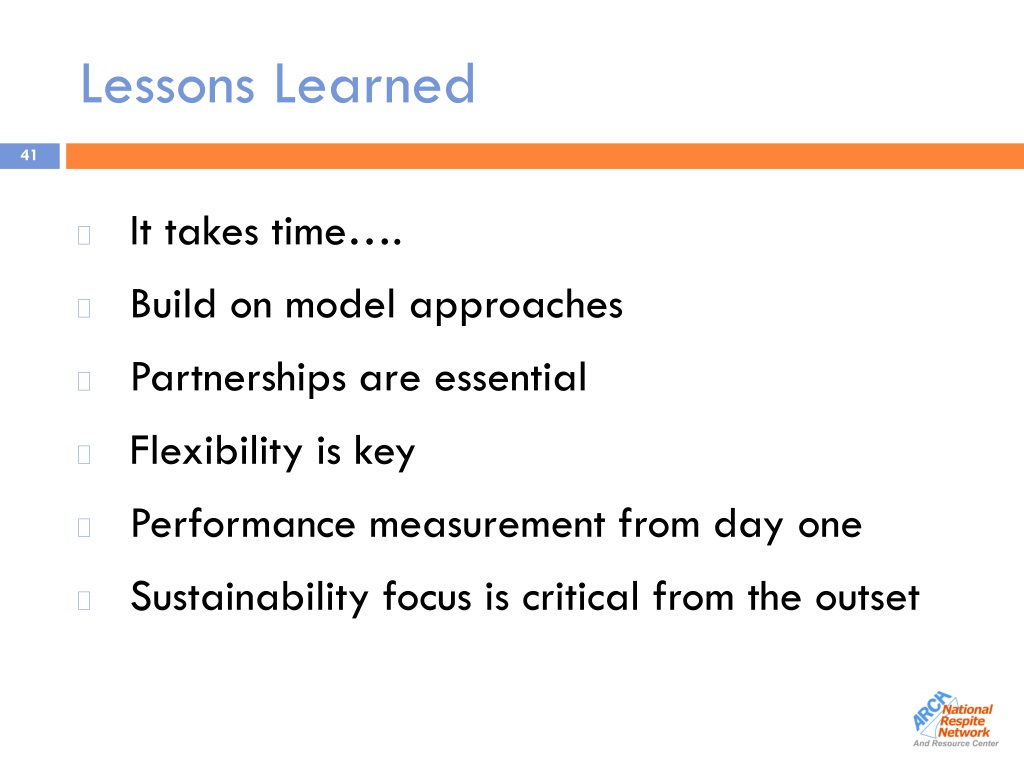 Lessons Learned

41

It takes time….

Build on model approaches

Partnerships are essential

Flexibility is key

Performance measurement from day one

Sustainability focus is critical from the outset

ARCH National Respite Network And Resource Center